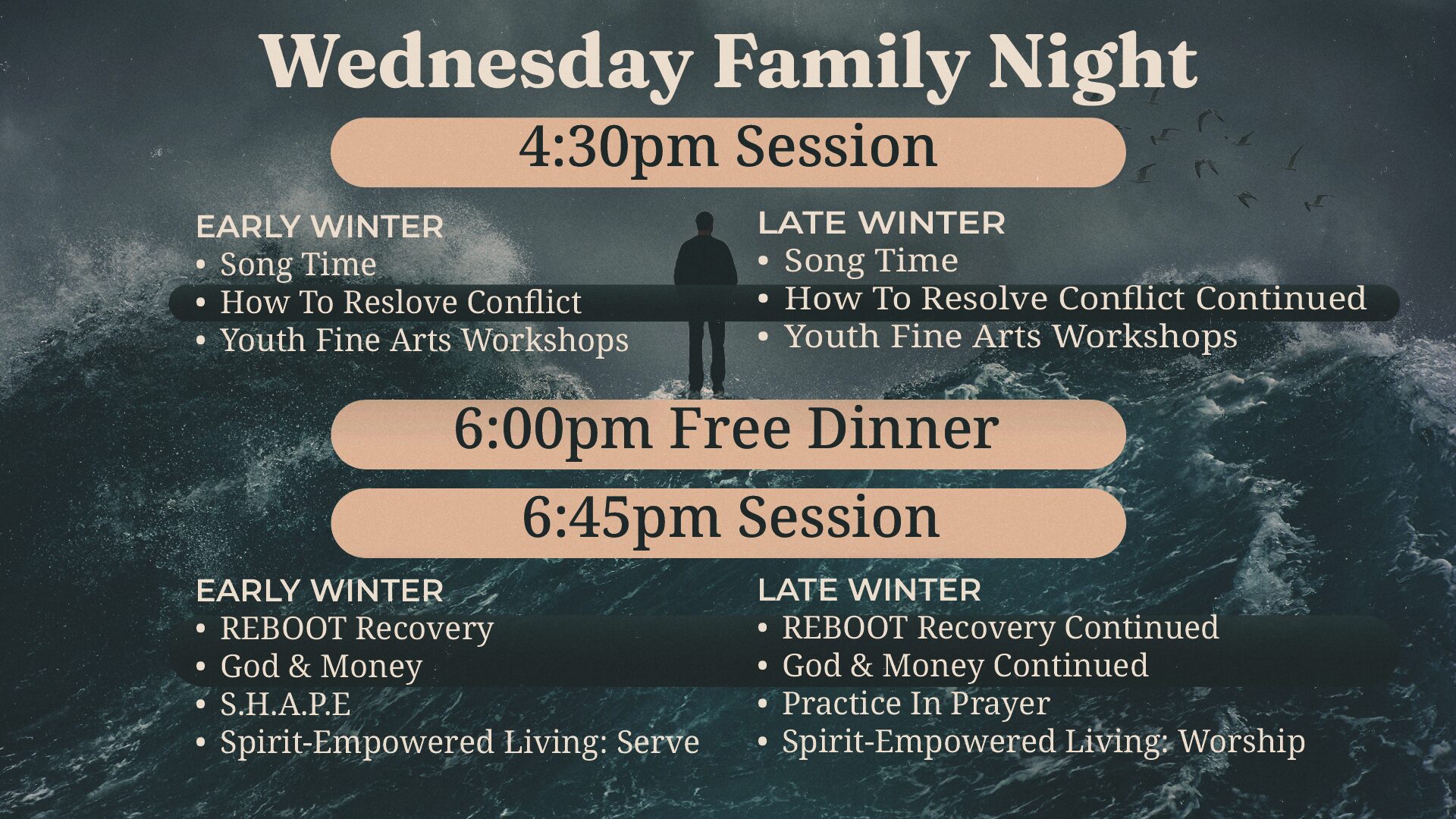 Wednesday Family Night

4:30pm Session

EARLY WINTER
• Song Time
• How To Reslove Conflict
• Youth Fine Arts Workshops

LATE WINTER
• Song Time
• How To Resolve Conflict Continued
• Youth Fine Arts Workshops

6:00pm Free Dinner

6:45pm Session

EARLY WINTER
• REBOOT Recovery
• God & Money
• S.H.A.P.E
• Spirit-Empowered Living: Serve

LATE WINTER
• REBOOT Recovery Continued
• God & Money Continued
• Practice In Prayer
• Spirit-Empowered Living: Worship